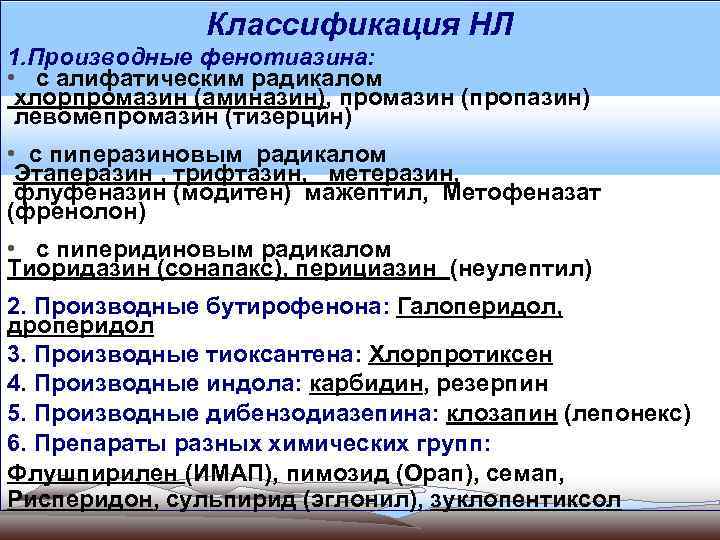 Классификация НЛ

1.Производные фенотиазина:
• с алифатическим радикалом
хлорпромазин (аминазин), промазин (пропазин) левомепромазин (тизерцин)

• с пиперазиновым радикалом
Этаперазин , трифтазин, метеразин, флуфеназин (модитен) мажептил, Метофеназат (френолон)

• с пиперидиновым радикалом
Тиоридазин (сонапакс), перициазин (неулептил)

2. Производные бутирофенона: Галоперидол, дроперидол
3. Производные тиоксантена: Хлорпротиксен
4. Производные индола: карбидин, резерпин
5. Производные дибензодиазепина: клозапин (лепонекс)
6. Препараты разных химических групп:
Флушпирилен (ИМАП), пимозид (Орап), семап, Рисперидон, сульпирид (эглонил), зуклопентиксол